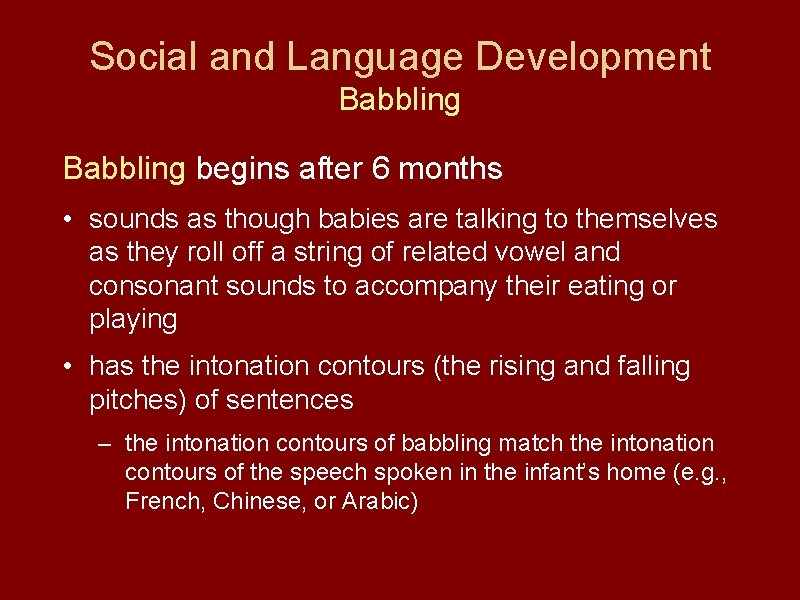 Social and Language Development
Babbling

Babbling begins after 6 months

• sounds as though babies are talking to themselves as they roll off a string of related vowel and consonant sounds to accompany their eating or playing

• has the intonation contours (the rising and falling pitches) of sentences

– the intonation contours of babbling match the intonation contours of the speech spoken in the infant's home (e.g., French, Chinese, or Arabic)